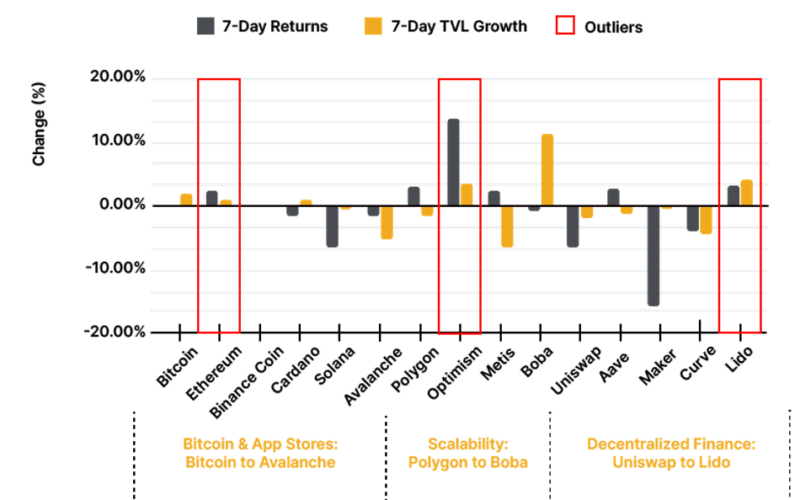 7-Day Returns
7-Day TVL Growth
Outliers

Change (%)

20.00%
10.00%
0.00%
-10.00%
-20.00%

Bitcoin
Ethereum
Binance Coin
Cardano
Solana
Avalanche
Polygon
Optimism
Metis
Boba
Uniswap
Aave
Maker
Curve
Lido

Bitcoin & App Stores: Bitcoin to Avalanche

Scalability: Polygon to Boba

Decentralized Finance: Uniswap to Lido